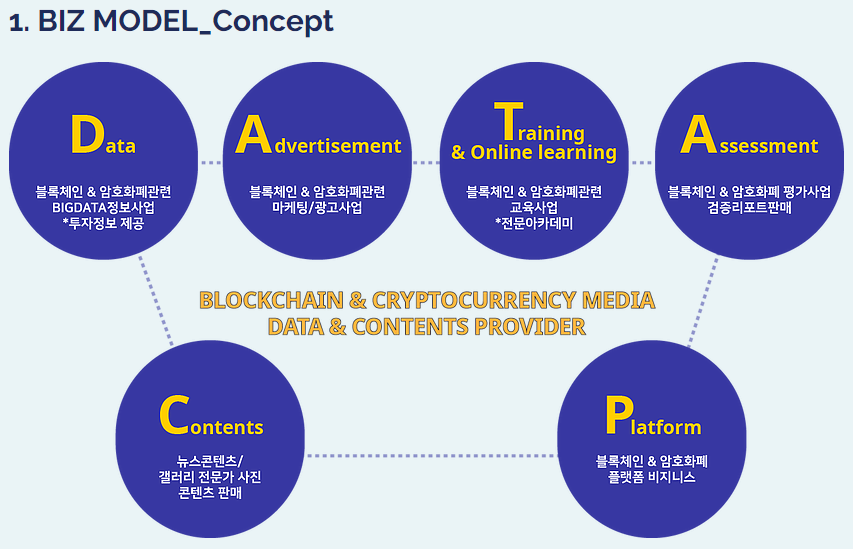 1. BIZ MODEL_Concept

Data
블록체인 & 암호화폐관련
BIGDATA정보사업
*투자정보 제공

Advertisement
블록체인 & 암호화폐관련
마케팅/광고사업

Training
& Online learning
블록체인 & 암호화폐관련
교육사업
*전문아카데미

Assessment
블록체인 & 암호화폐 평가사업
검증리포트판매

BLOCKCHAIN & CRYPTOCURRENCY MEDIA
DATA & CONTENTS PROVIDER

Contents
뉴스콘텐츠/
갤러리 전문가 사진
콘텐츠 판매

Platform
블록체인 & 암호화폐
플랫폼 비지니스